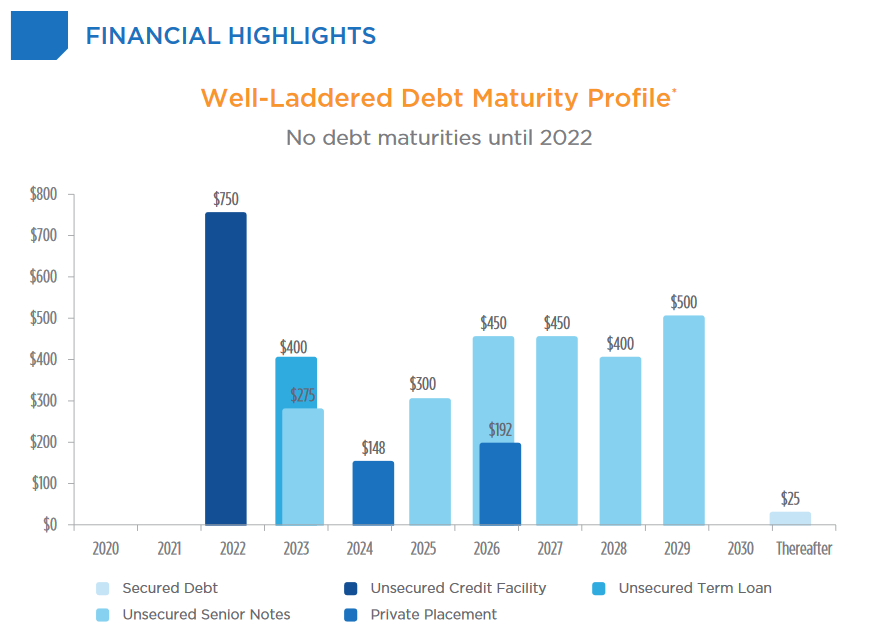 FINANCIAL HIGHLIGHTS

Well-Laddered Debt Maturity Profile*

No debt maturities until 2022

$800
$700
$600
$500
$400
$300
$200
$100
$0

$750
$400
$275
$148
$300
$450
$192
$450
$400
$500
$25

2020 2021 2022 2023 2024 2025 2026 2027 2028 2029 2030 Thereafter

Secured Debt
Unsecured Credit Facility
Unsecured Term Loan
Unsecured Senior Notes
Private Placement